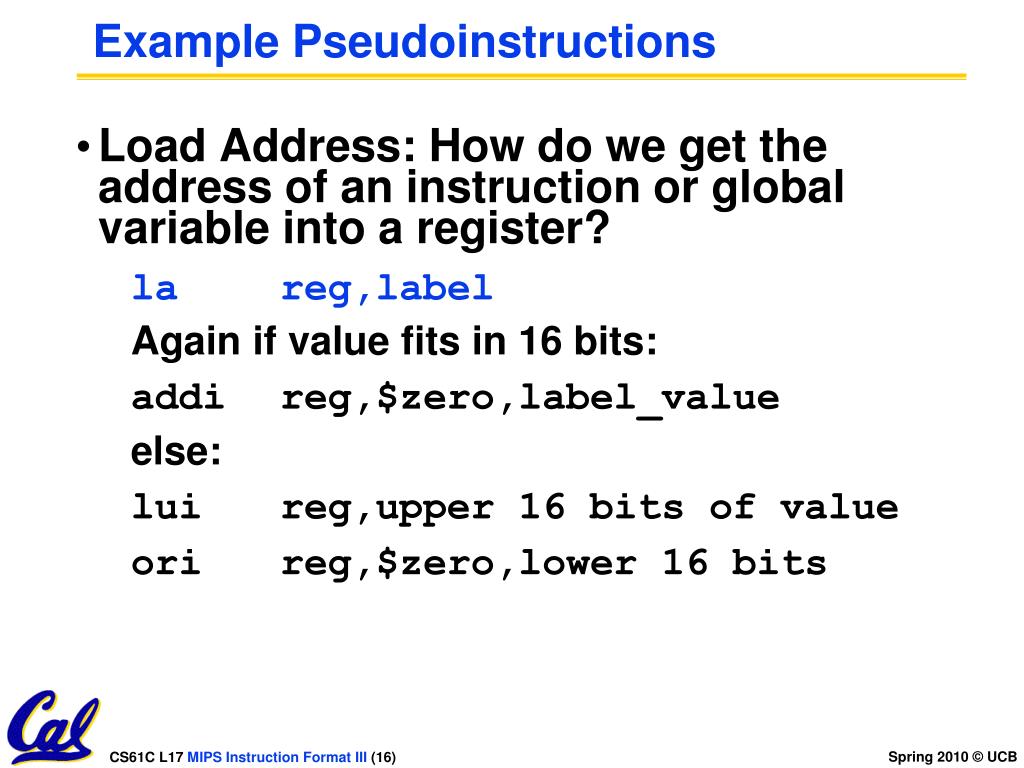 Example Pseudoinstructions

• Load Address: How do we get the address of an instruction or global variable into a register?

la reg,label

Again if value fits in 16 bits:

addi reg,$zero,label_value

else:

lui reg,upper 16 bits of value

ori reg,$zero,lower 16 bits

Cal

CS61C L17 MIPS Instruction Format III (16)

Spring 2010 © UCB